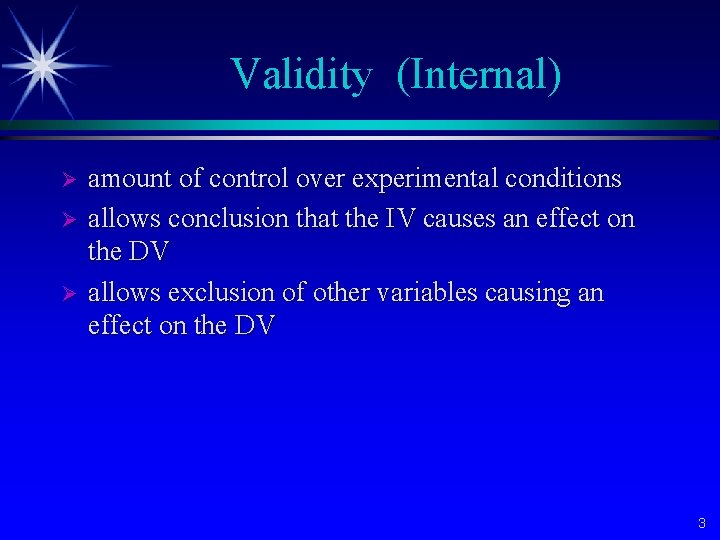 Validity (Internal)

➢ amount of control over experimental conditions
➢ allows conclusion that the IV causes an effect on the DV
➢ allows exclusion of other variables causing an effect on the DV

3